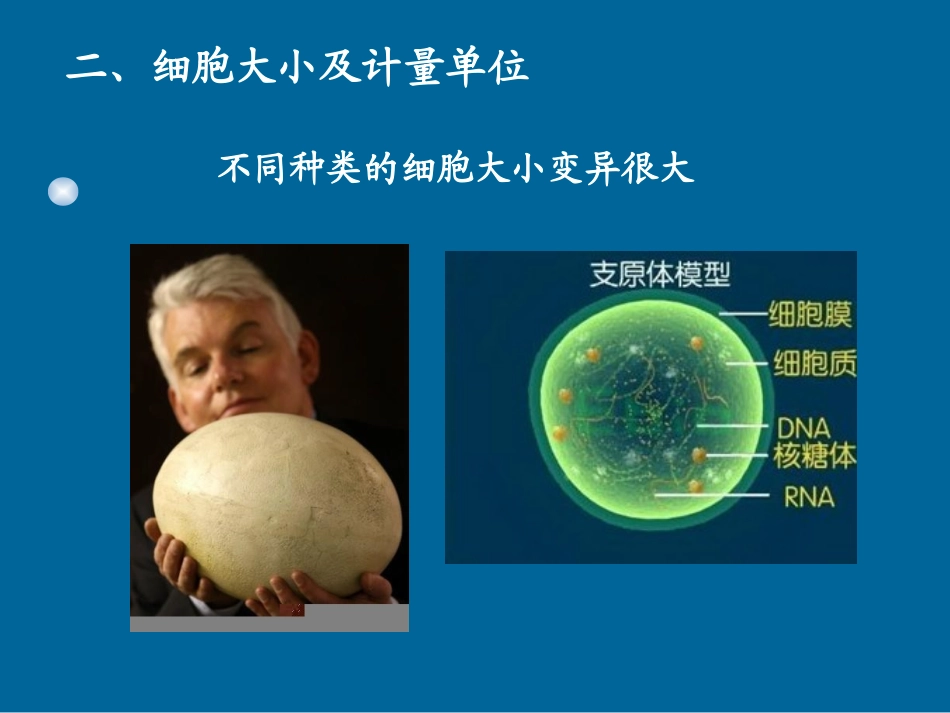 二、细胞大小及计量单位

不同种类的细胞大小变异很大

支原体模型
细胞膜
细胞质
DNA
核糖体
RNA